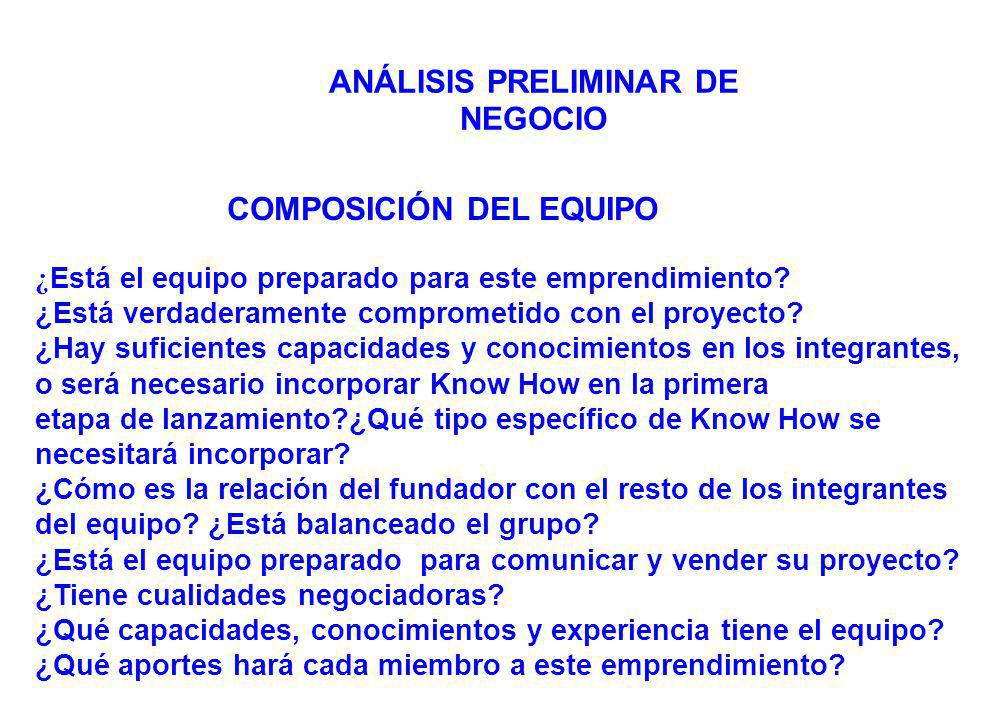 ANÁLISIS PRELIMINAR DE NEGOCIO

COMPOSICIÓN DEL EQUIPO

¿Está el equipo preparado para este emprendimiento?
¿Está verdaderamente comprometido con el proyecto?
¿Hay suficientes capacidades y conocimientos en los integrantes, o será necesario incorporar Know How en la primera etapa de lanzamiento?¿Qué tipo específico de Know How se necesitará incorporar?
¿Cómo es la relación del fundador con el resto de los integrantes del equipo? ¿Está balanceado el grupo?
¿Está el equipo preparado para comunicar y vender su proyecto?
¿Tiene cualidades negociadoras?
¿Qué capacidades, conocimientos y experiencia tiene el equipo?
¿Qué aportes hará cada miembro a este emprendimiento?